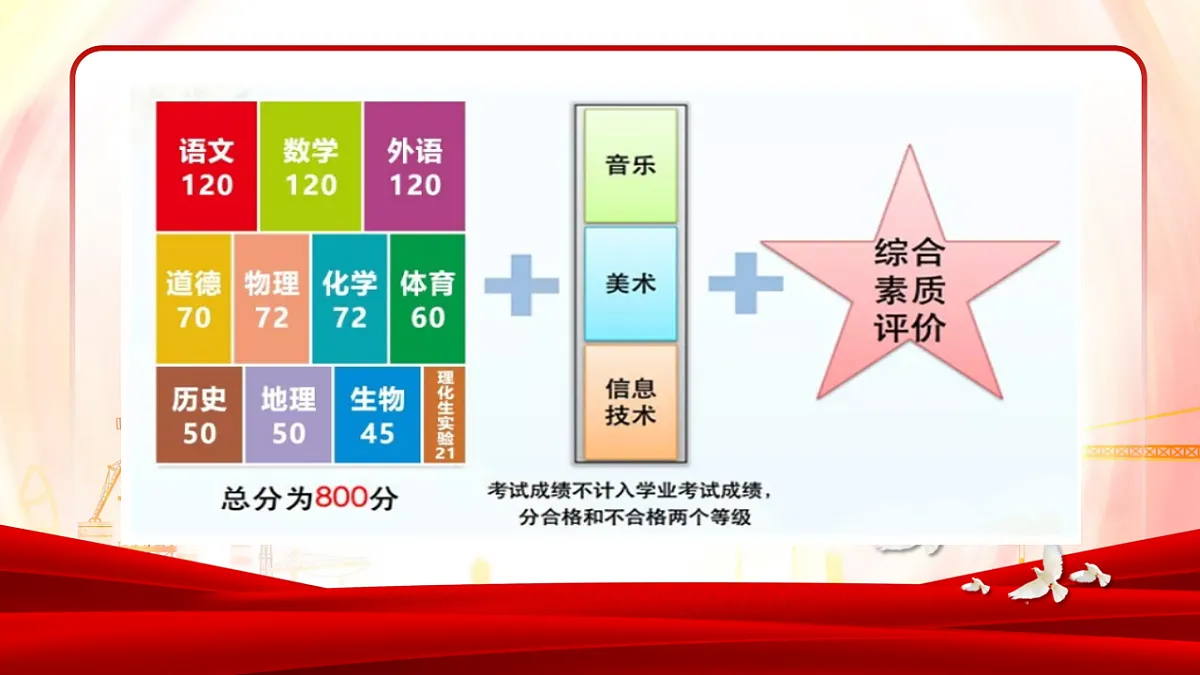 语文
120

数学
120

外语
120

道德
70

物理
72

化学
72

体育
60

历史
50

地理
50

生物
45

理化生实验
21

总分为800分

音乐

美术

信息技术

考试成绩不计入学业考试成绩，分合格和不合格两个等级

综合素质评价